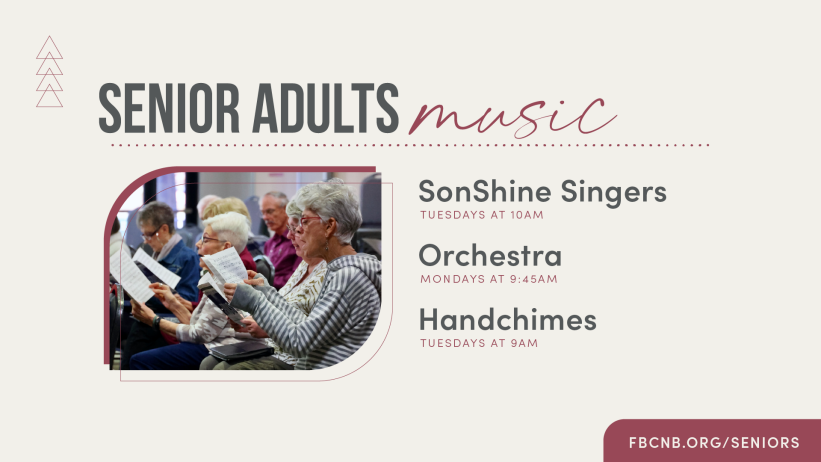 SENIOR ADULTS music

SonShine Singers
TUESDAYS AT 10AM

Orchestra
MONDAYS AT 9:45AM

Handchimes
TUESDAYS AT 9AM

FBCNB.ORG/SENIORS